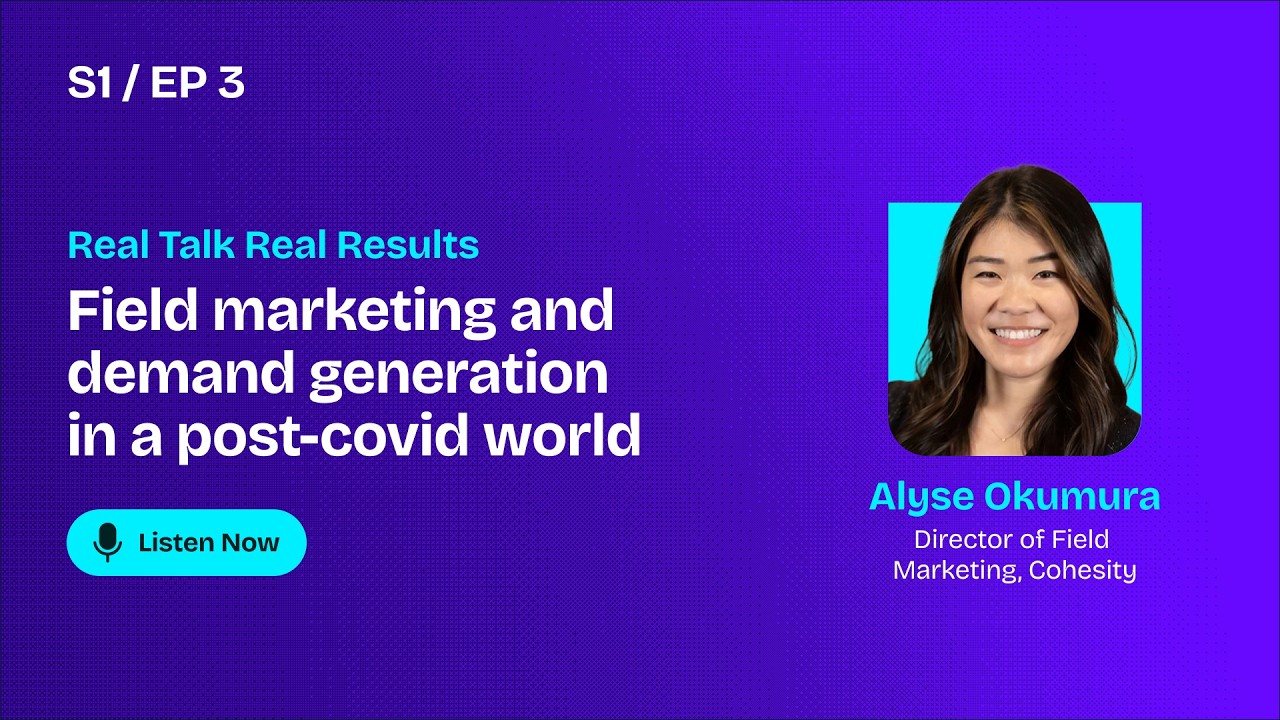 S1 / EP 3

Real Talk Real Results

Field marketing and demand generation in a post-covid world

Listen Now

Alyse Okumura

Director of Field Marketing, Cohesity